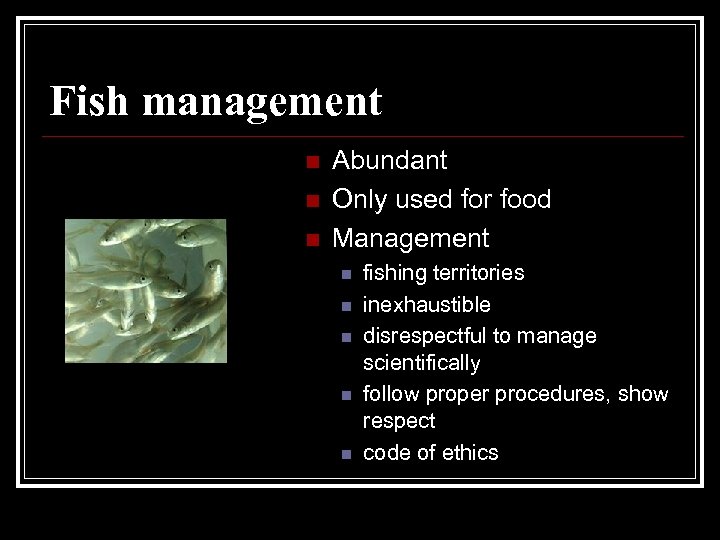 Fish management

- Abundant
- Only used for food
- Management
  - fishing territories
  - inexhaustible
  - disrespectful to manage scientifically
  - follow proper procedures, show respect
  - code of ethics